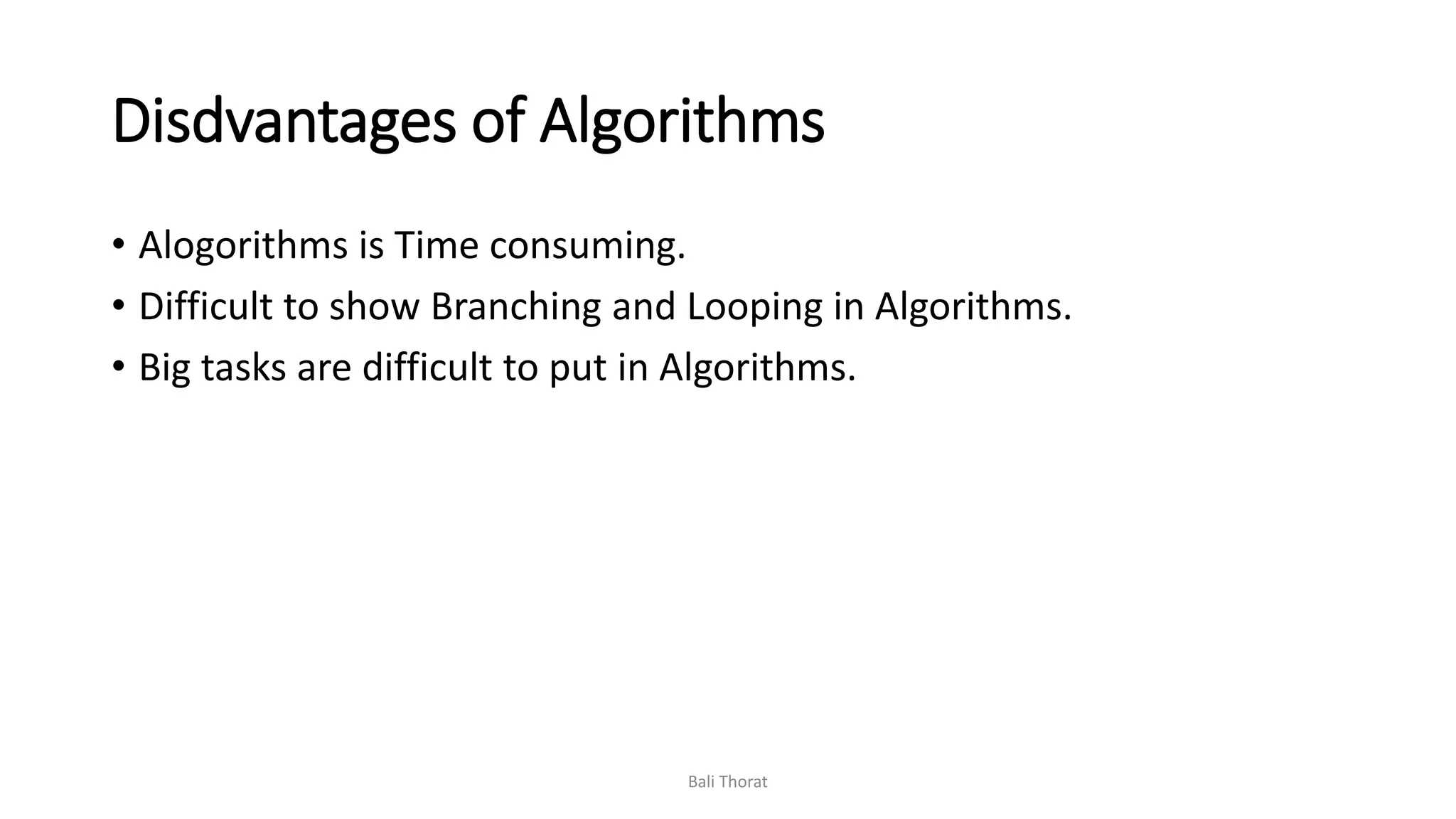 Disdvantages of Algorithms

• Alogorithms is Time consuming.
• Difficult to show Branching and Looping in Algorithms.
• Big tasks are difficult to put in Algorithms.

Bali Thorat